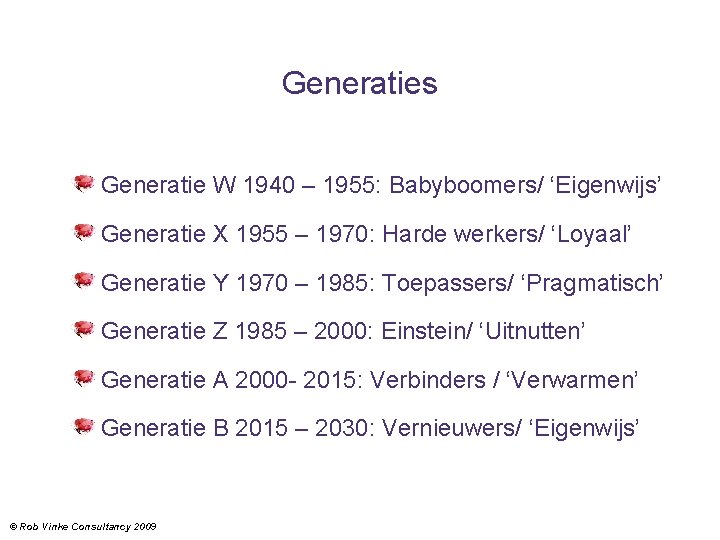 Generaties

Generatie W 1940 – 1955: Babyboomers/ ‘Eigenwijs’

Generatie X 1955 – 1970: Harde werkers/ ‘Loyaal’

Generatie Y 1970 – 1985: Toepassers/ ‘Pragmatisch’

Generatie Z 1985 – 2000: Einstein/ ‘Uitnutten’

Generatie A 2000- 2015: Verbinders / ‘Verwarmen’

Generatie B 2015 – 2030: Vernieuwers/ ‘Eigenwijs’

© Rob Vinke Consultancy 2009